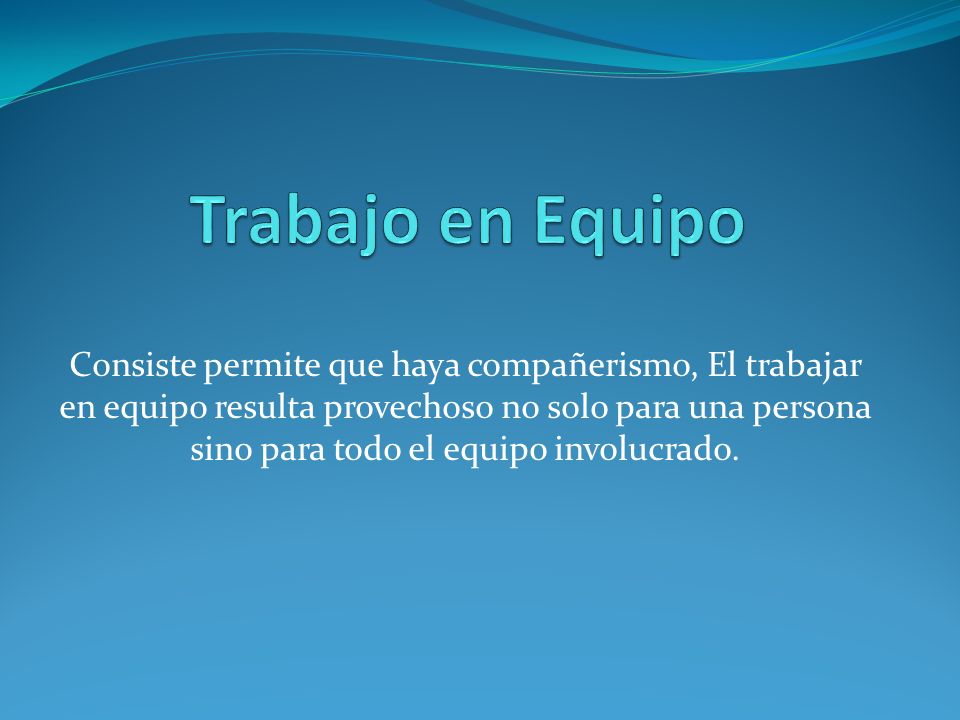 Trabajo en Equipo

Consiste permite que haya compañerismo, El trabajar en equipo resulta provechoso no solo para una persona sino para todo el equipo involucrado.